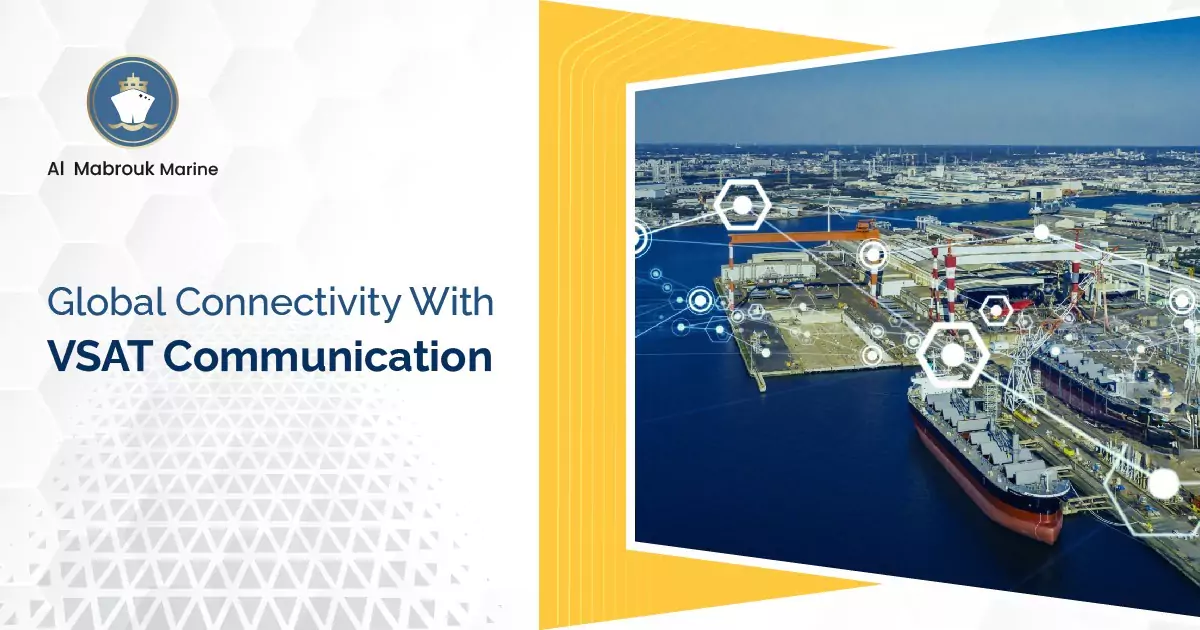 Al Mabrouk Marine

Global Connectivity With
VSAT Communication